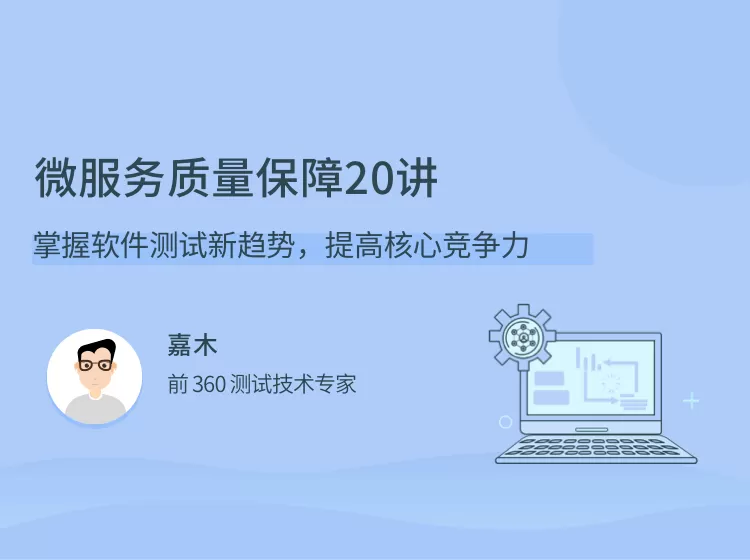 微服务质量保障20讲

掌握软件测试新趋势，提高核心竞争力

嘉木

前 360 测试技术专家